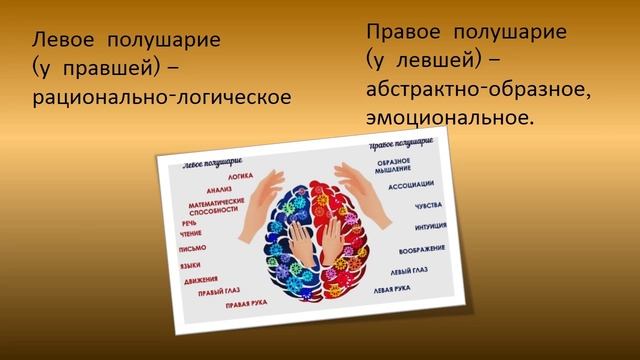 Левое полушарие (у правшей) – рационально-логическое

Правое полушарие (у левшей) – абстрактно-образное, эмоциональное.

Левое полушарие
ЛОГИКА
АНАЛИЗ
МАТЕМАТИЧЕСКИЕ СПОСОБНОСТИ
РЕЧЬ
ЧТЕНИЕ
ПИСЬМО
ЯЗЫКИ
ДВИЖЕНИЯ
ПРАВЫЙ ГЛАЗ
ПРАВАЯ РУКА

Правое полушарие
ОБРАЗНОЕ МЫШЛЕНИЕ
АССОЦИАЦИИ
ЧУВСТВА
ИНТУИЦИЯ
ВООБРАЖЕНИЕ
ЛЕВЫЙ ГЛАЗ
ЛЕВАЯ РУКА